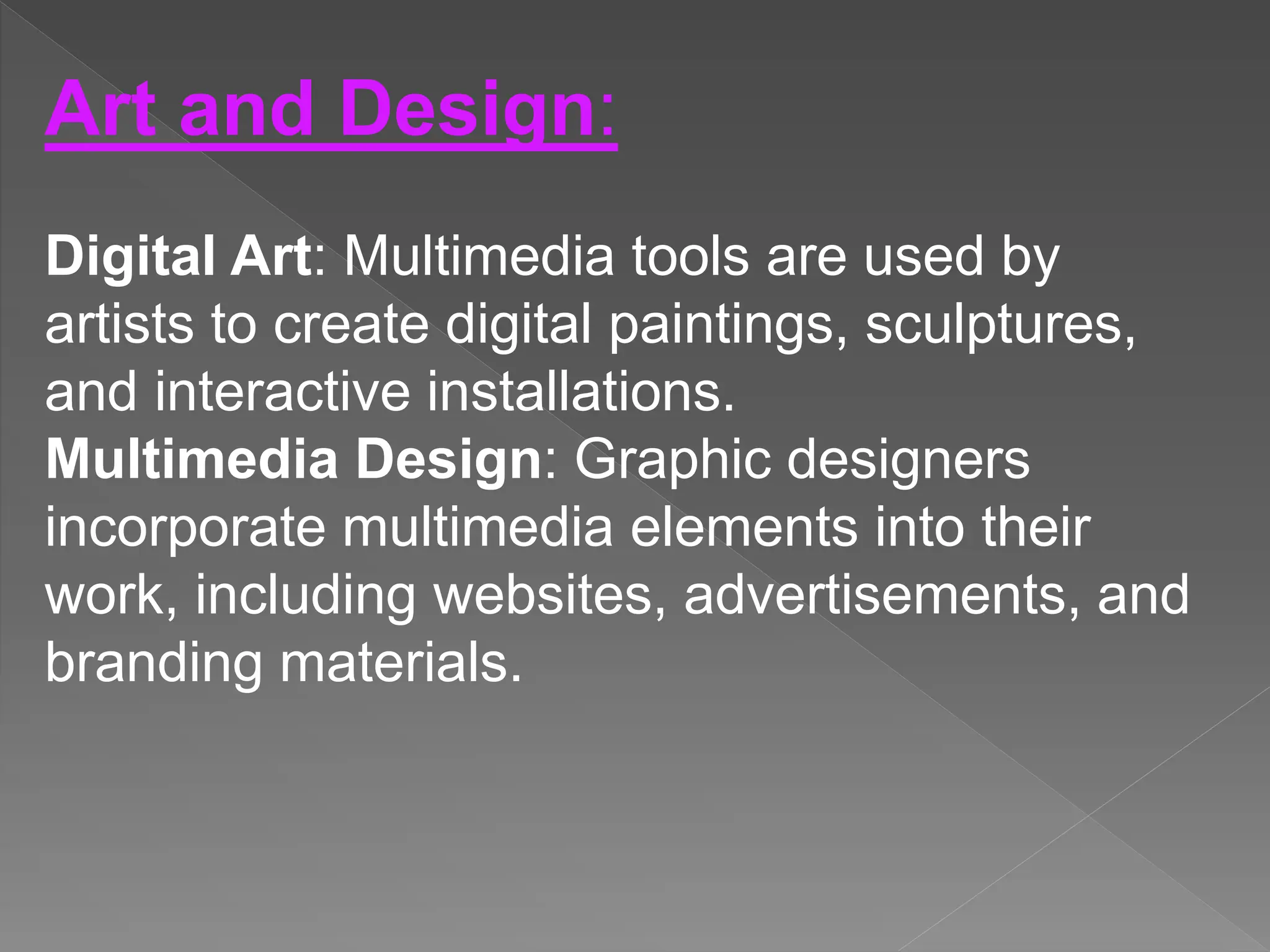 Art and Design:

Digital Art: Multimedia tools are used by artists to create digital paintings, sculptures, and interactive installations.
Multimedia Design: Graphic designers incorporate multimedia elements into their work, including websites, advertisements, and branding materials.